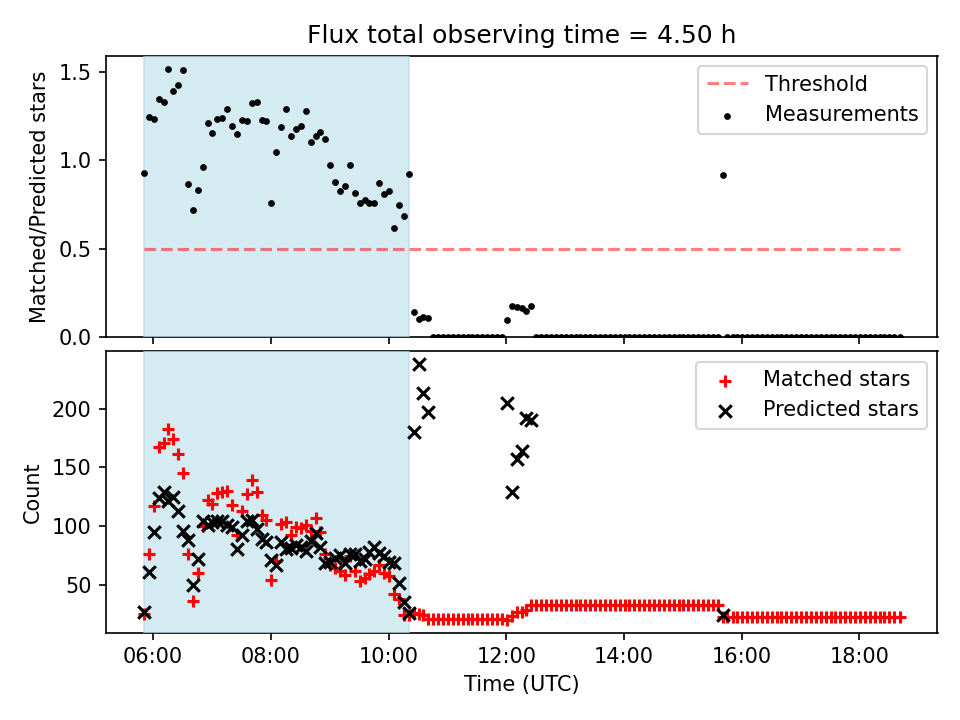 Flux total observing time = 4.50 h

Matched/Predicted stars

1.5
1.0
0.5
0.0

Threshold
Measurements

Count

200
150
100
50

Matched stars
Predicted stars

06:00 08:00 10:00 12:00 14:00 16:00 18:00

Time (UTC)